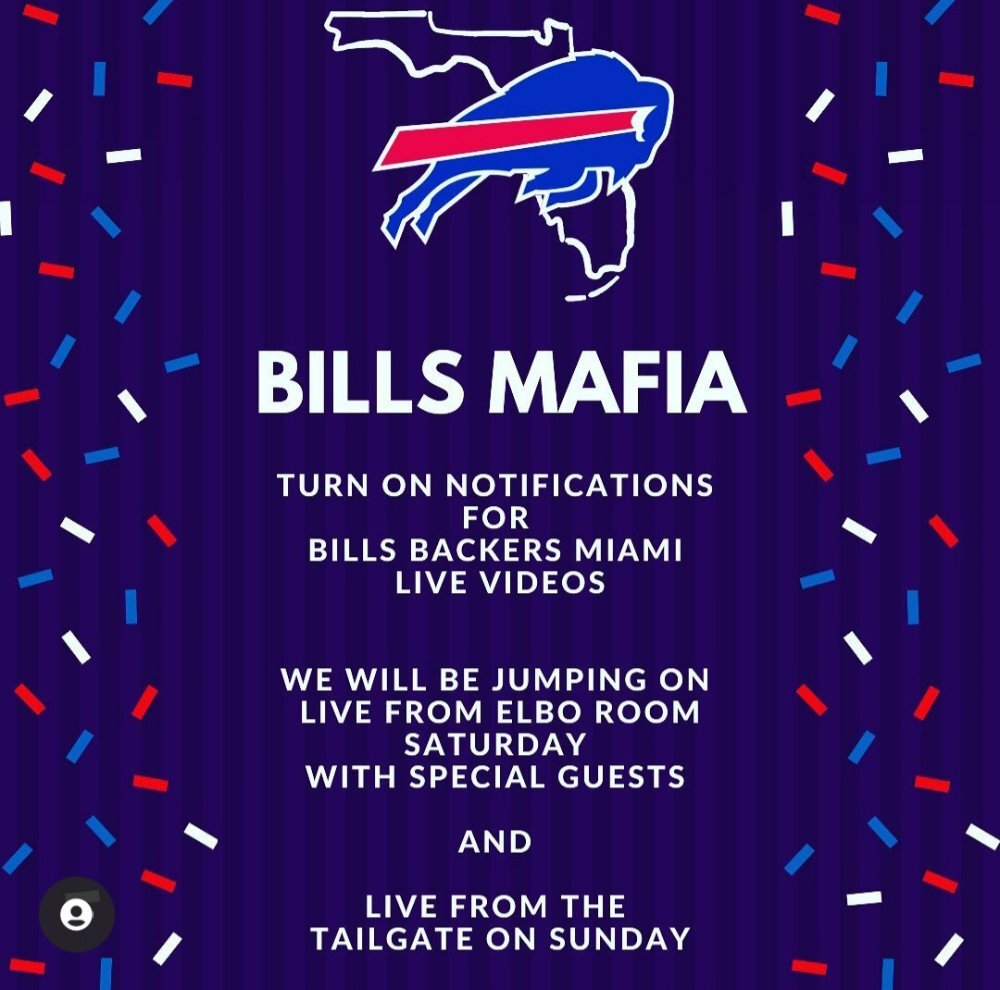 BILLS MAFIA

TURN ON NOTIFICATIONS FOR BILLS BACKERS MIAMI LIVE VIDEOS

WE WILL BE JUMPING ON LIVE FROM ELBO ROOM SATURDAY WITH SPECIAL GUESTS

AND

LIVE FROM THE TAILGATE ON SUNDAY